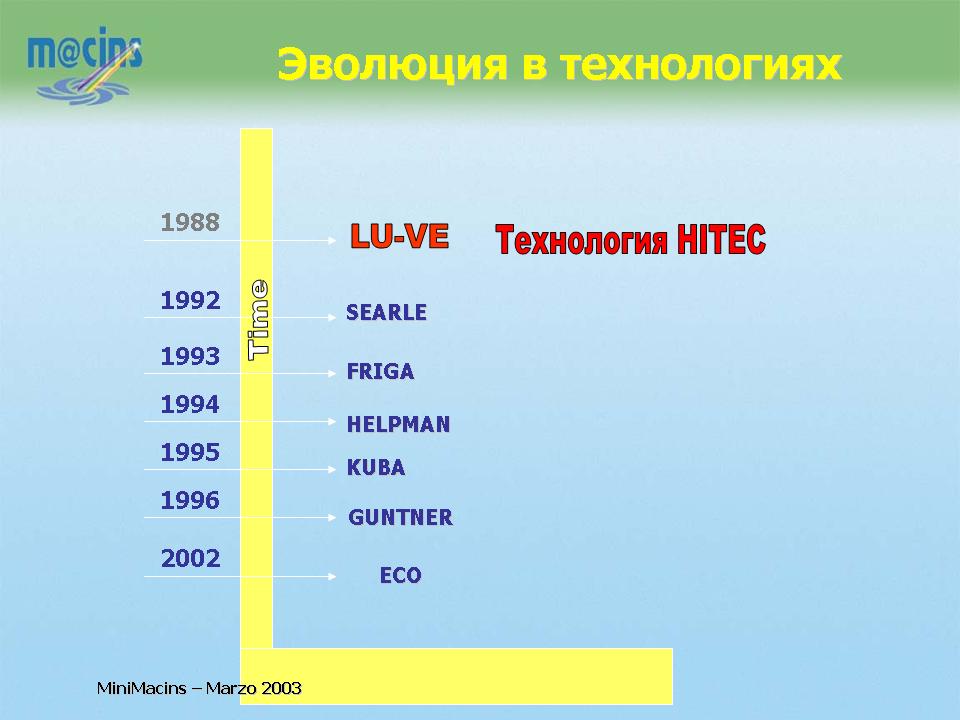 m@cins

Эволюция в технологиях

Time

1988 LU-VE Технология HITEC

1992 SEARLE

1993 FRIGA

1994 HELPMAN

1995 KUBA

1996 GUNTNER

2002 ECO

MiniMacins – Marzo 2003